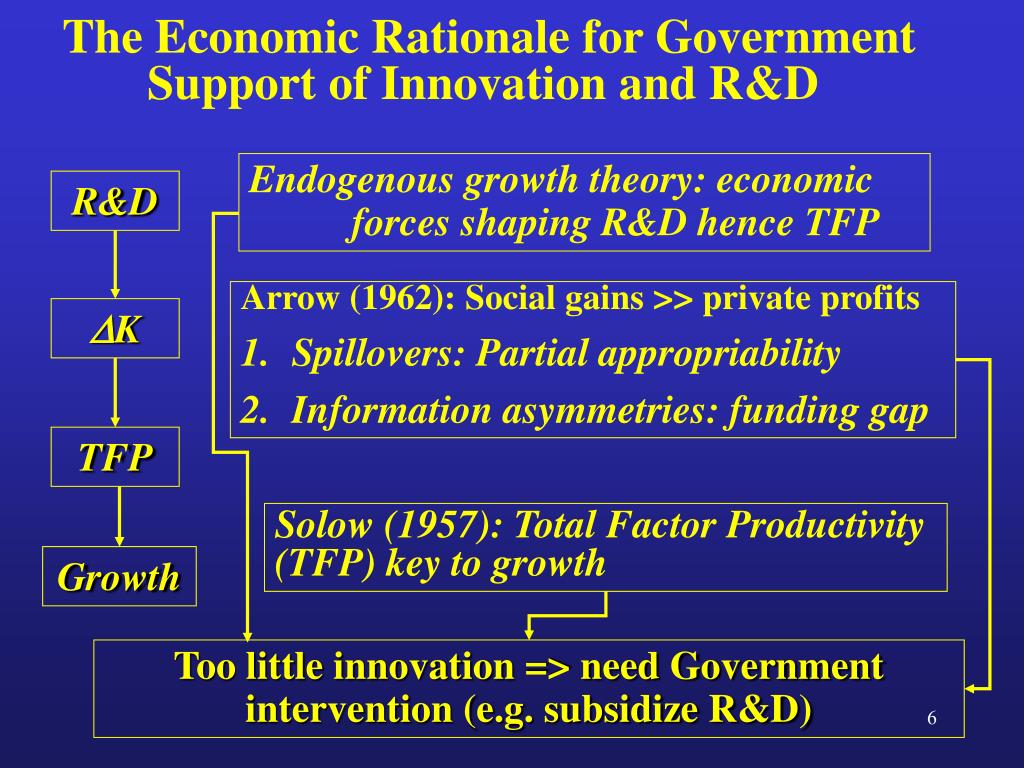 The Economic Rationale for Government Support of Innovation and R&D

R&D

$\Delta K$

TFP

Growth

Endogenous growth theory: economic forces shaping R&D hence TFP

Arrow (1962): Social gains >> private profits

1. Spillovers: Partial appropriability

2. Information asymmetries: funding gap

Solow (1957): Total Factor Productivity (TFP) key to growth

Too little innovation => need Government intervention (e.g. subsidize R&D)

6